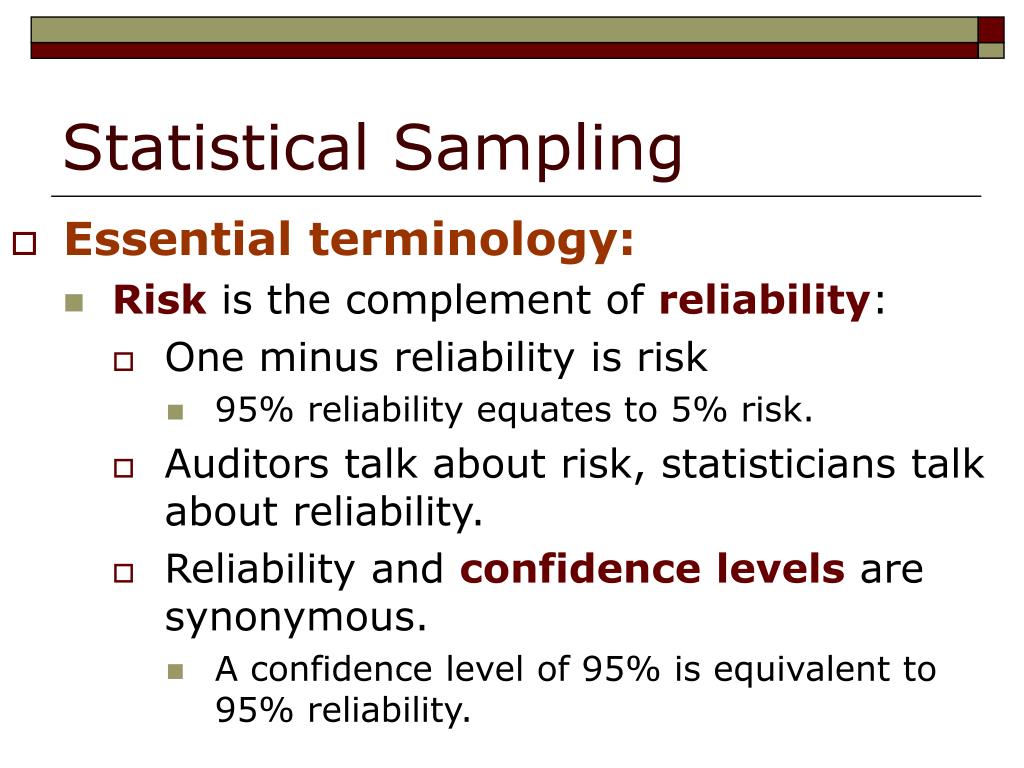 Statistical Sampling

Essential terminology:

Risk is the complement of reliability:

One minus reliability is risk

95% reliability equates to 5% risk.

Auditors talk about risk, statisticians talk about reliability.

Reliability and confidence levels are synonymous.

A confidence level of 95% is equivalent to 95% reliability.